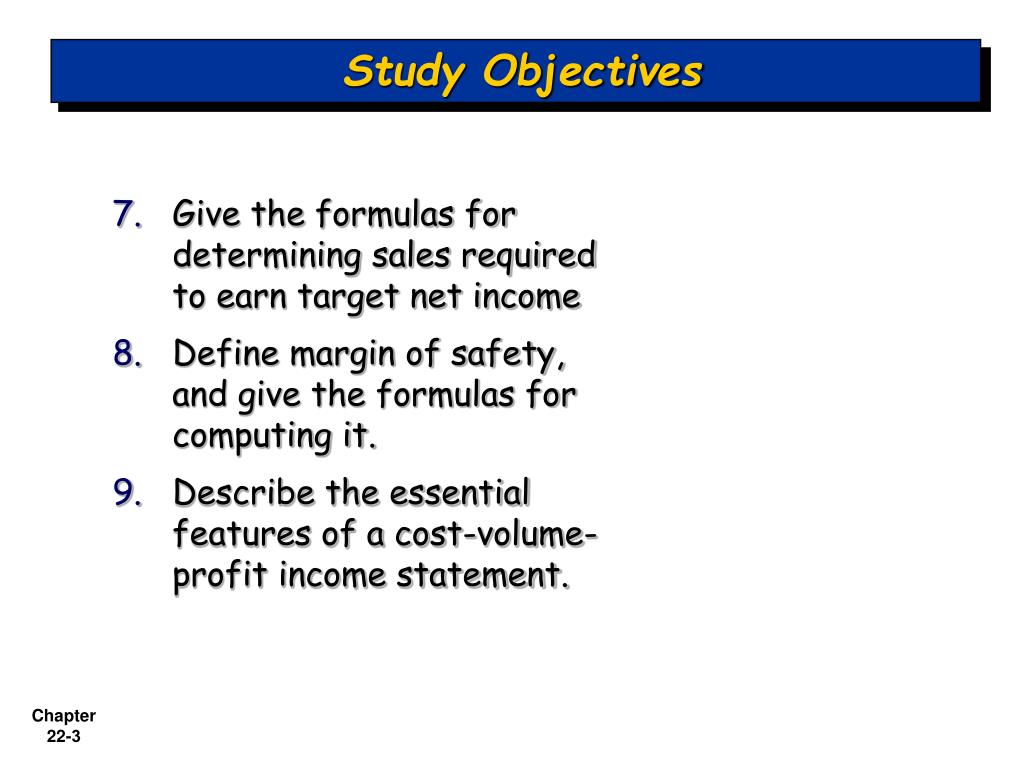 Study Objectives

7. Give the formulas for determining sales required to earn target net income

8. Define margin of safety, and give the formulas for computing it.

9. Describe the essential features of a cost-volume-profit income statement.

Chapter 22-3